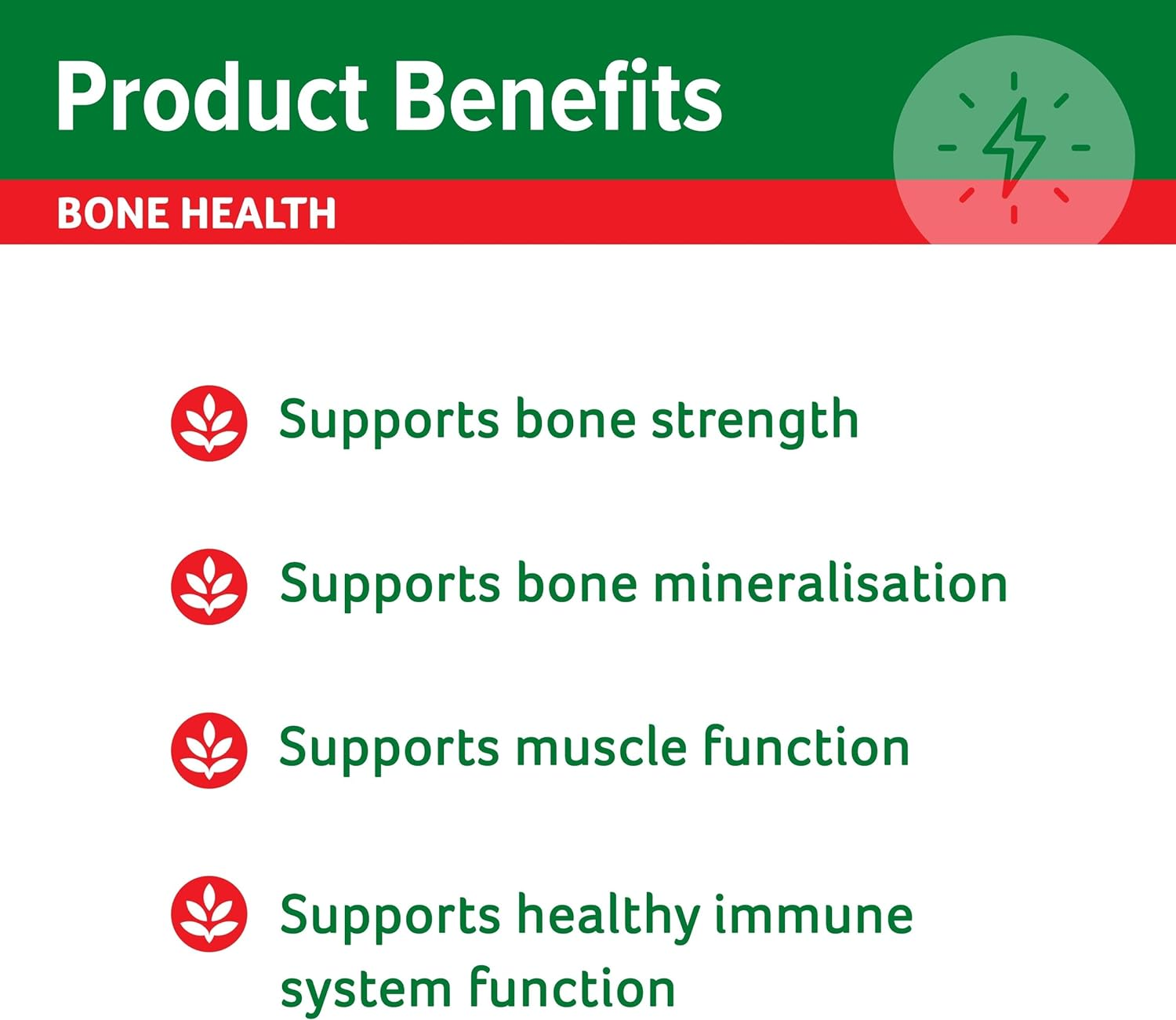 Product Benefits

BONE HEALTH

Supports bone strength

Supports bone mineralisation

Supports muscle function

Supports healthy immune system function